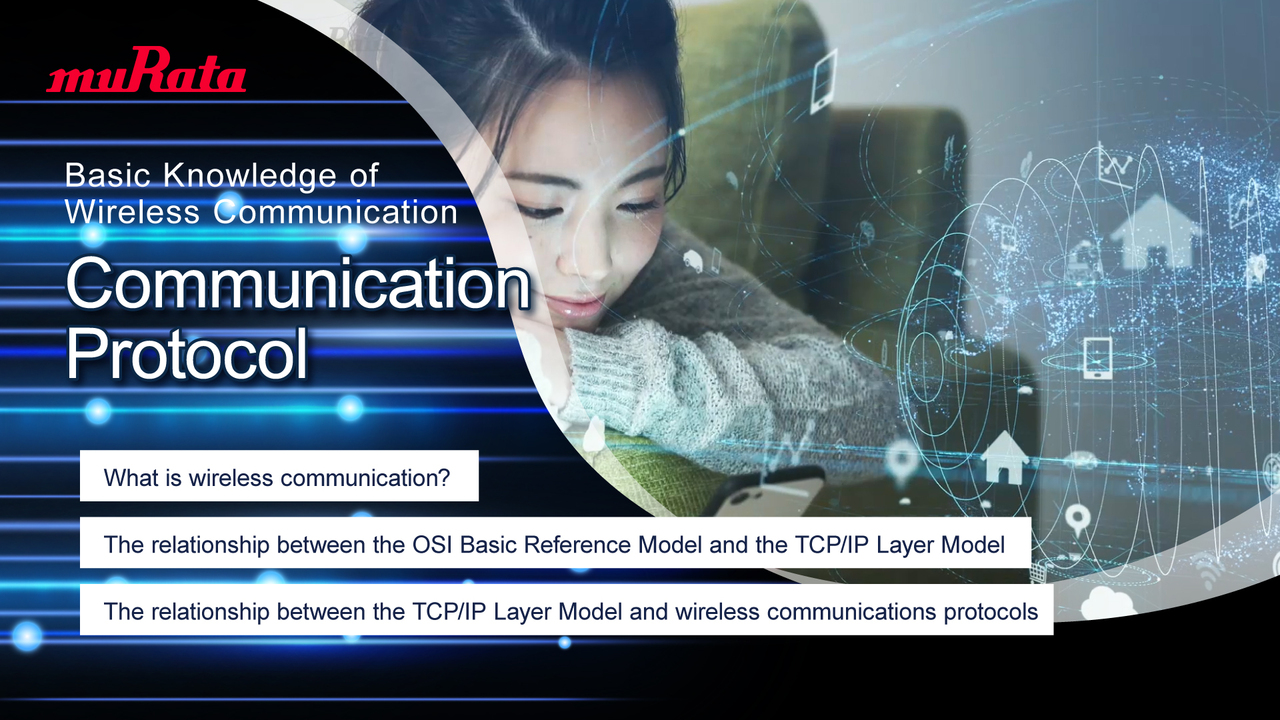 muRata

Basic Knowledge of Wireless Communication

Communication Protocol

What is wireless communication?

The relationship between the OSI Basic Reference Model and the TCP/IP Layer Model

The relationship between the TCP/IP Layer Model and wireless communications protocols